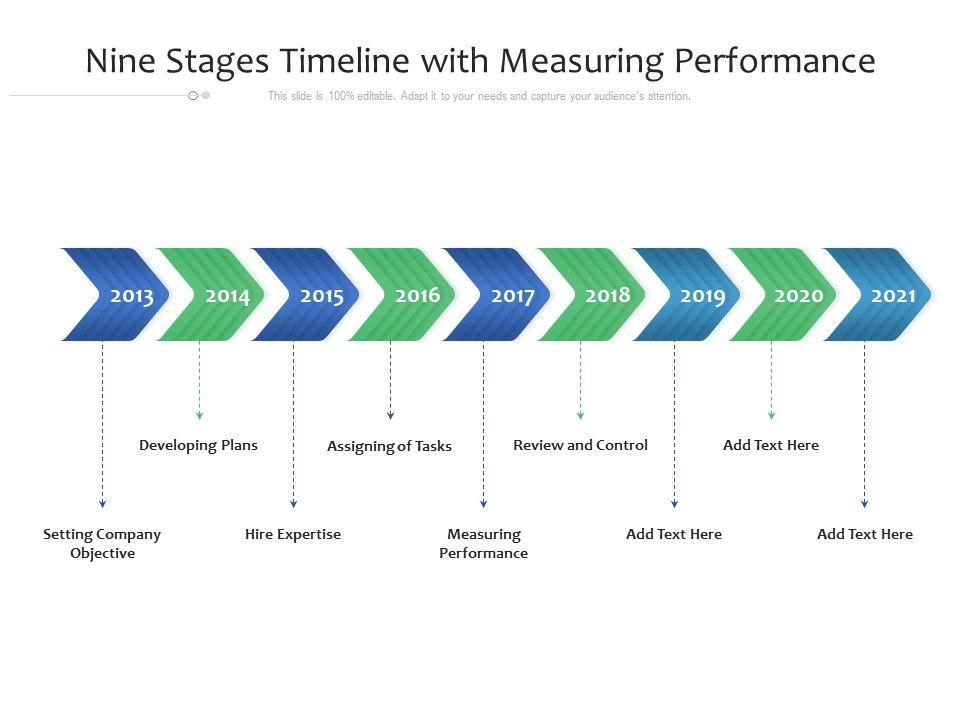 Nine Stages Timeline with Measuring Performance

This slide is 100% editable. Adapt it to your needs and capture your audience's attention.

2013 2014 2015 2016 2017 2018 2019 2020 2021

Developing Plans

Assigning of Tasks

Review and Control

Add Text Here

Setting Company Objective

Hire Expertise

Measuring Performance

Add Text Here

Add Text Here